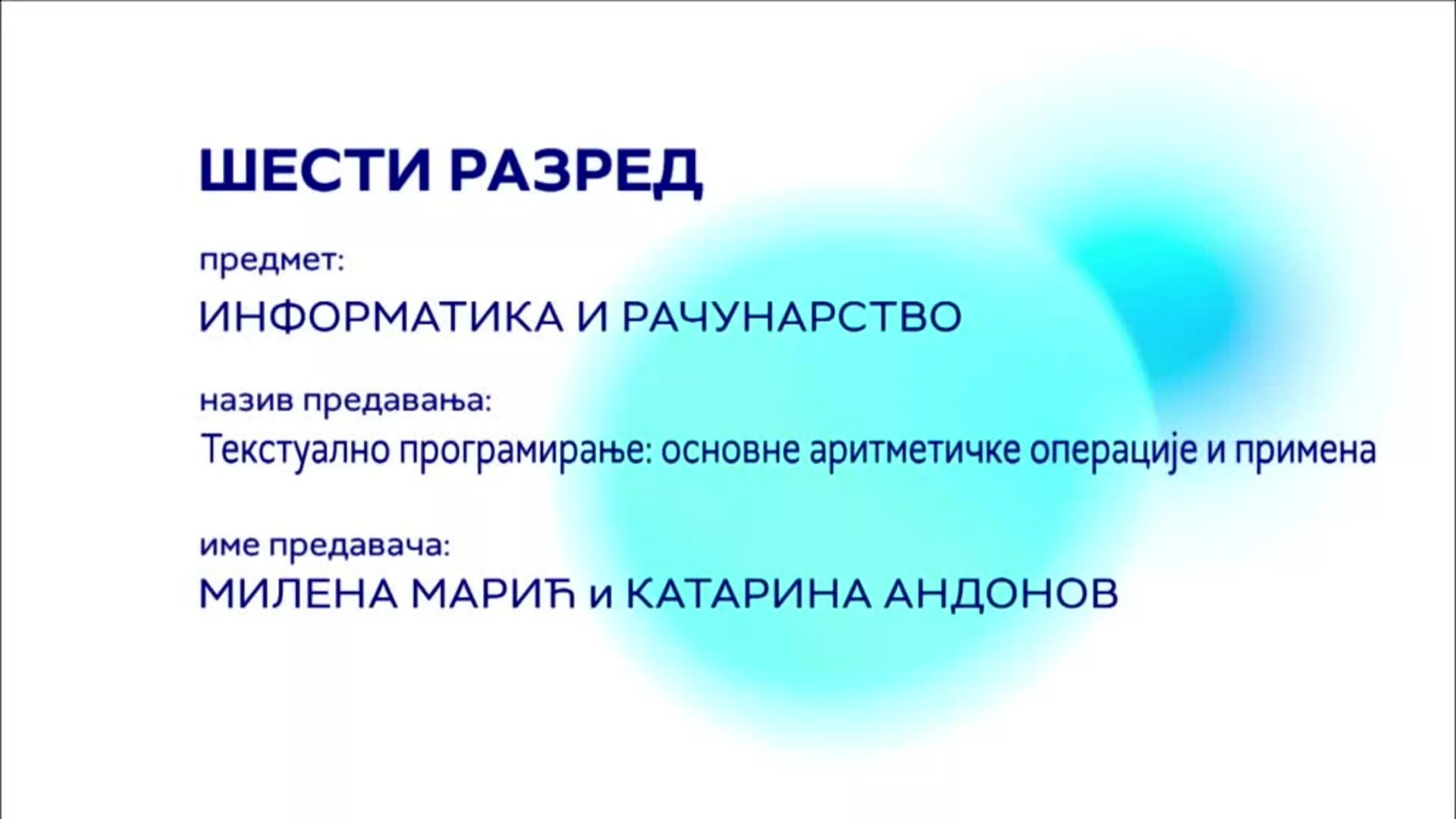 ШЕСТИ РАЗРЕД

предмет:
ИНФОРМАТИКА И РАЧУНАРСТВО

назив предавања:
Текстуално програмирање: основне аритметичке операције и примена

име предавача:
МИЛЕНА МАРИЋ и КАТАРИНА АНДОНОВ